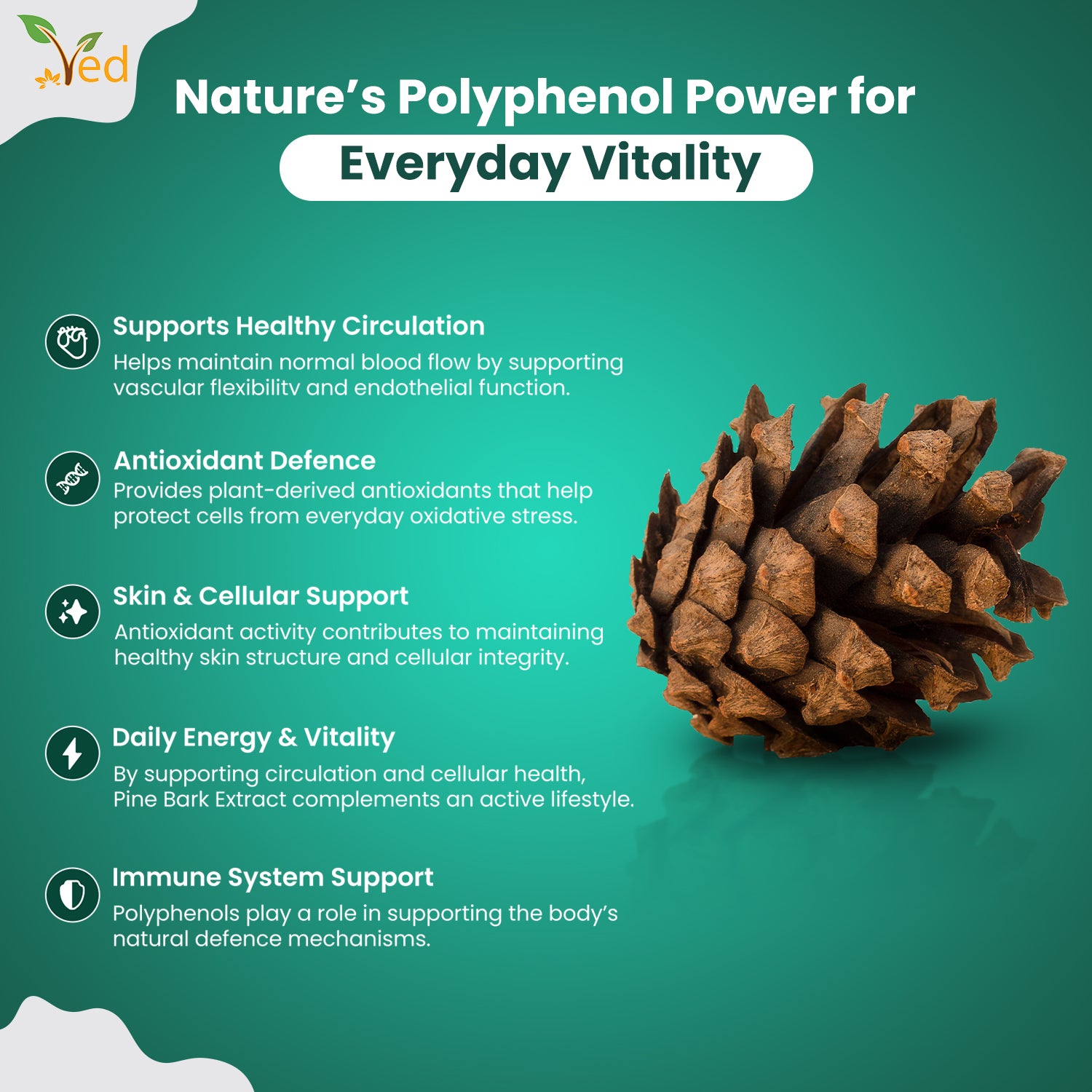 Ved

Nature's Polyphenol Power for

Everyday Vitality

Supports Healthy Circulation
Helps maintain normal blood flow by supporting vascular flexibilitv and endothelial function.

Antioxidant Defence
Provides plant-derived antioxidants that help protect cells from everyday oxidative stress.

Skin & Cellular Support
Antioxidant activity contributes to maintaining healthy skin structure and cellular integrity.

Daily Energy & Vitality
By supporting circulation and cellular health, Pine Bark Extract complements an active lifestyle.

Immune System Support
Polyphenols play a role in supporting the body's natural defence mechanisms.